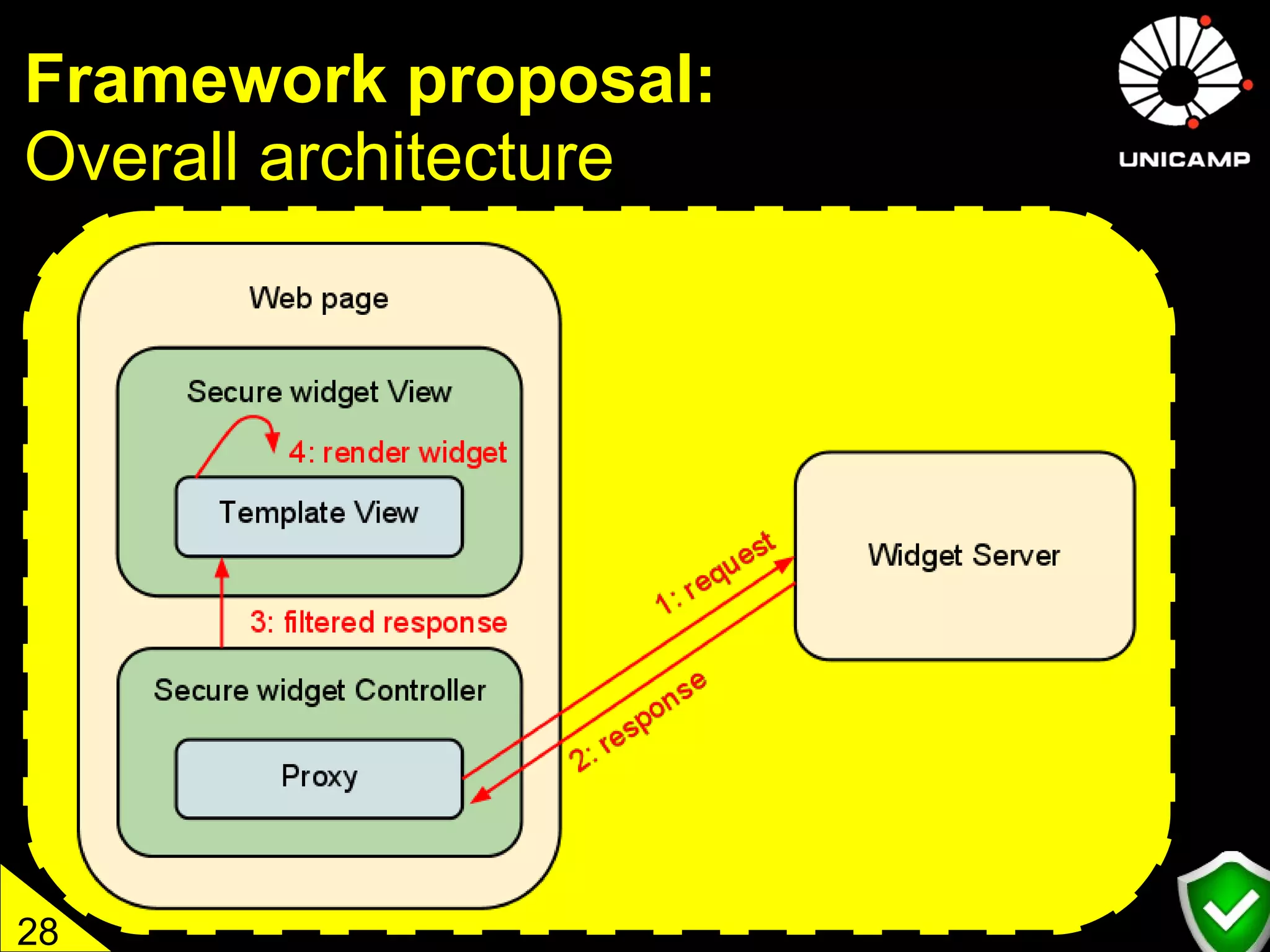 Framework proposal:
Overall architecture

UNICAMP

Web page

Secure widget View

4: render widget

Template View

3: filtered response

Secure widget Controller

Proxy

1: request

2: response

Widget Server

28